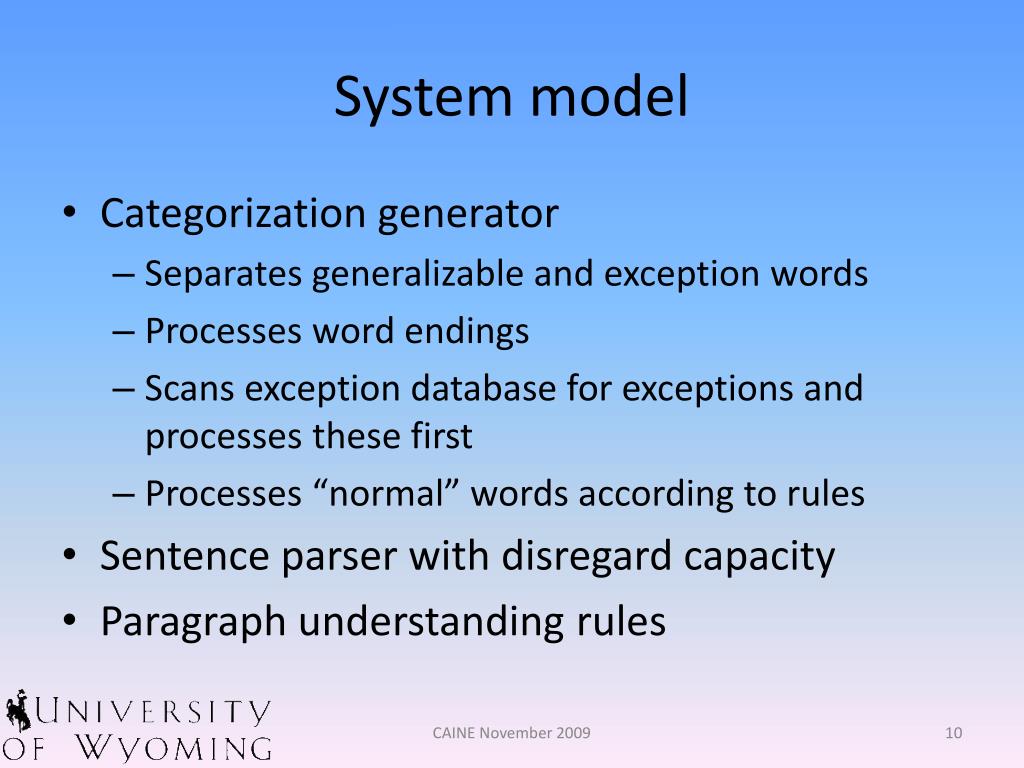 System model

• Categorization generator
  – Separates generalizable and exception words
  – Processes word endings
  – Scans exception database for exceptions and processes these first
  – Processes “normal” words according to rules
• Sentence parser with disregard capacity
• Paragraph understanding rules

UNIVERSITY OF WYOMING

CAINE November 2009

10